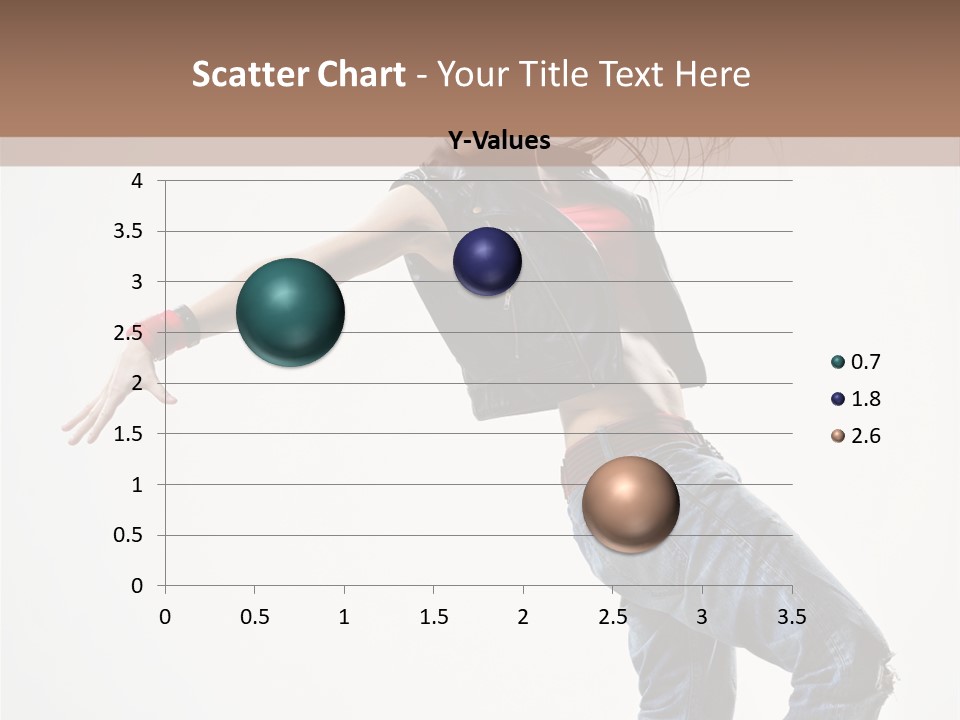 Scatter Chart - Your Title Text Here

Y-Values

4
3.5
3
2.5
2
1.5
1
0.5
0

0 0.5 1 1.5 2 2.5 3 3.5

0.7
1.8
2.6